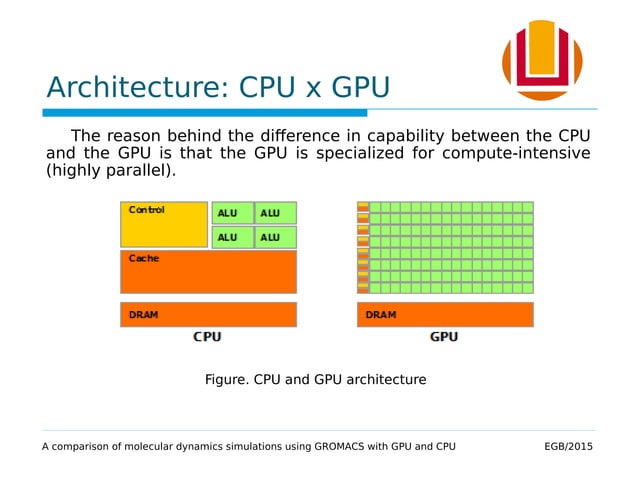 Architecture: CPU x GPU

The reason behind the difference in capability between the CPU and the GPU is that the GPU is specialized for compute-intensive (highly parallel).

Control
ALU
ALU
ALU
ALU
Cache
DRAM
CPU

DRAM
GPU

Figure. CPU and GPU architecture

A comparison of molecular dynamics simulations using GROMACS with GPU and CPU
EGB/2015